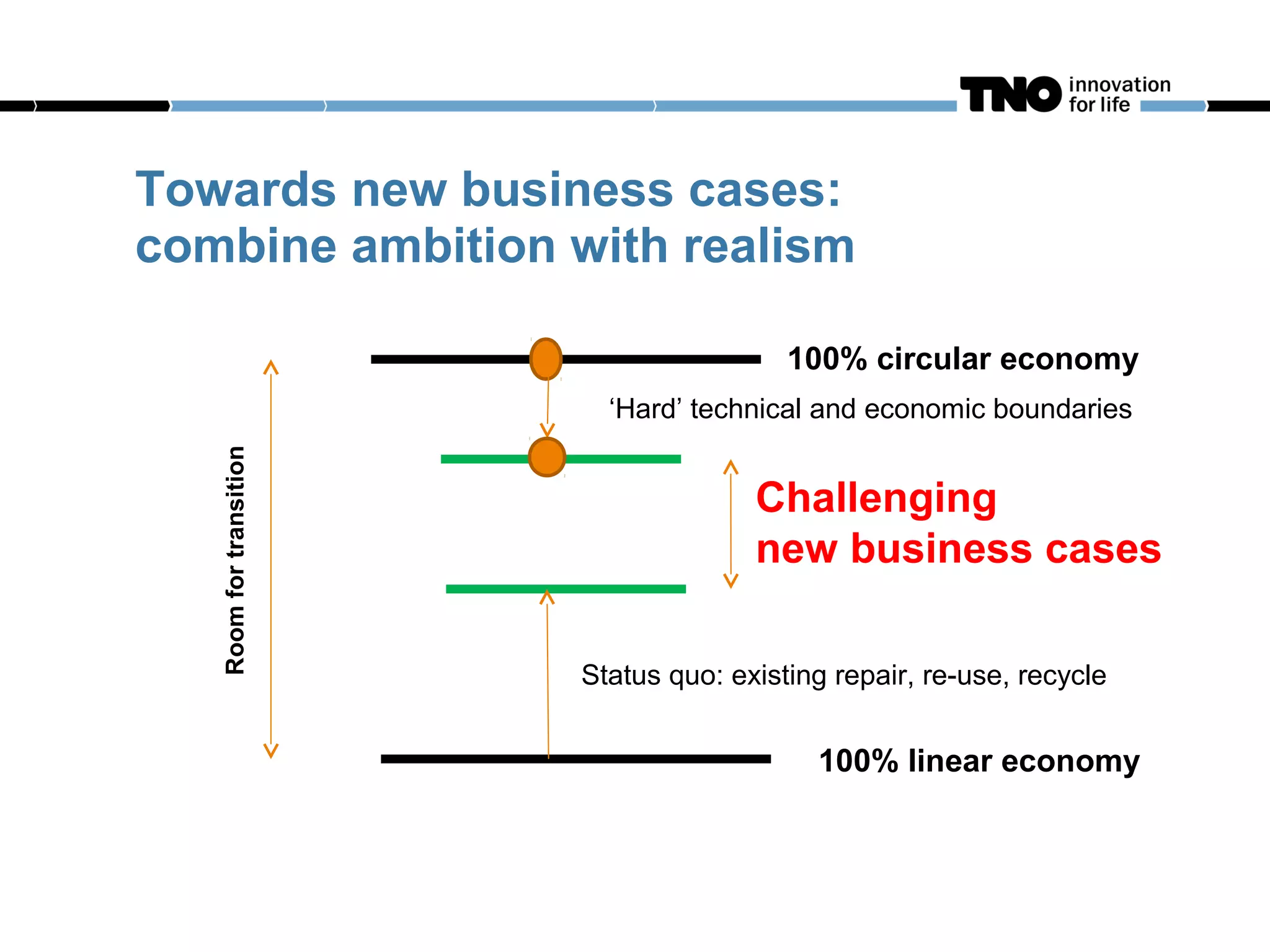 TNO innovation for life

Towards new business cases: combine ambition with realism

Room for transition

100% circular economy

‘Hard’ technical and economic boundaries

Challenging new business cases

Status quo: existing repair, re-use, recycle

100% linear economy